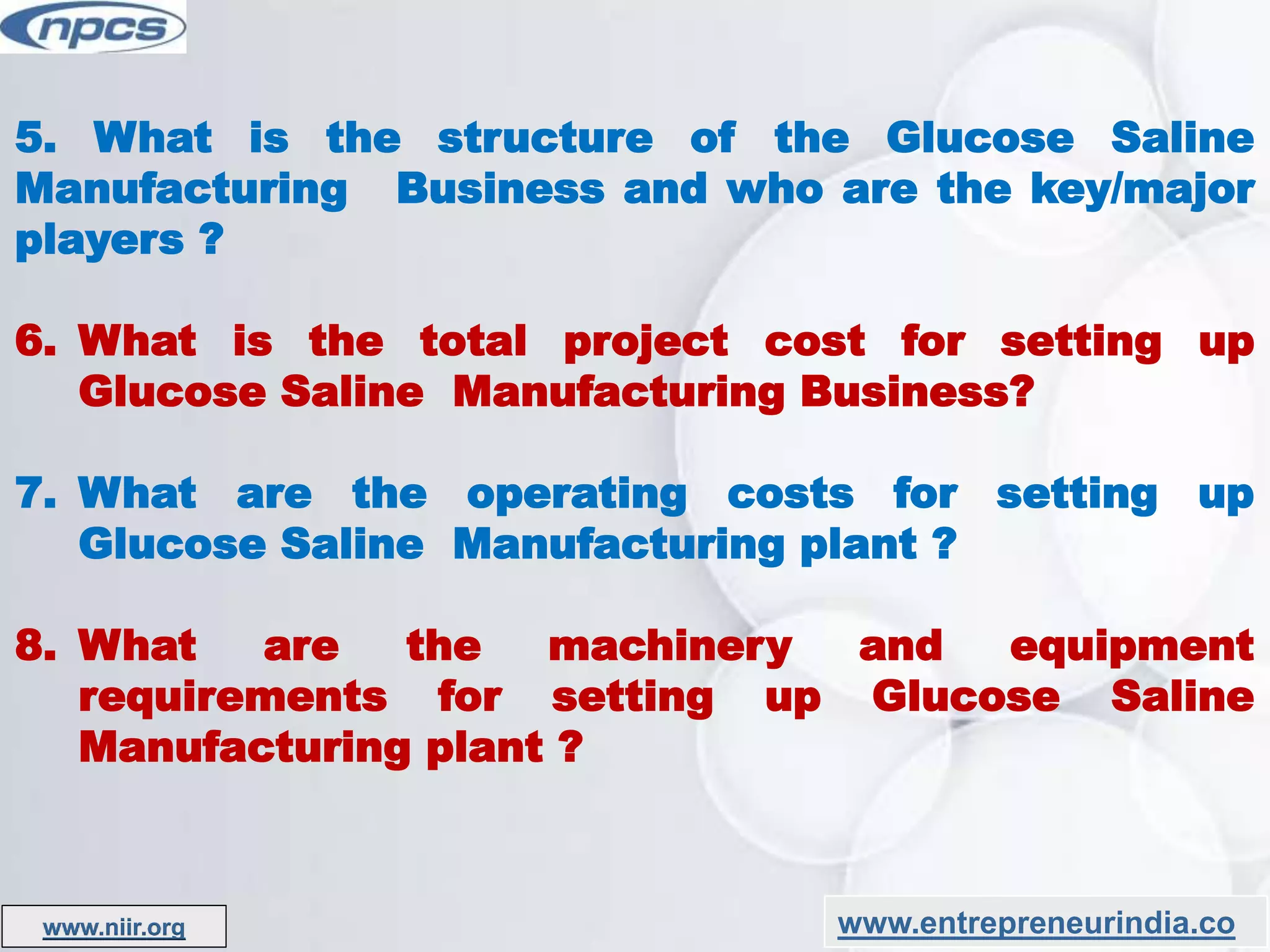 npcs

5. What is the structure of the Glucose Saline Manufacturing Business and who are the key/major players ?

6. What is the total project cost for setting up Glucose Saline Manufacturing Business?

7. What are the operating costs for setting up Glucose Saline Manufacturing plant ?

8. What are the machinery and equipment requirements for setting up Glucose Saline Manufacturing plant ?

www.niir.org

www.entrepreneurindia.co